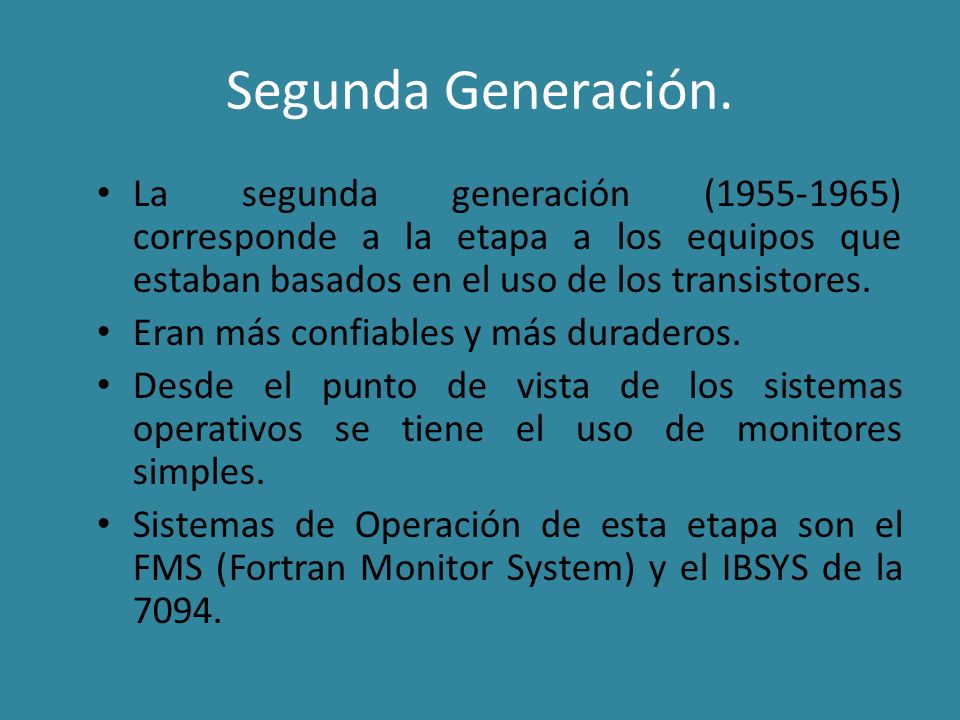 Segunda Generación.

• La segunda generación (1955-1965) corresponde a la etapa a los equipos que estaban basados en el uso de los transistores.

• Eran más confiables y más duraderos.

• Desde el punto de vista de los sistemas operativos se tiene el uso de monitores simples.

• Sistemas de Operación de esta etapa son el FMS (Fortran Monitor System) y el IBSYS de la 7094.